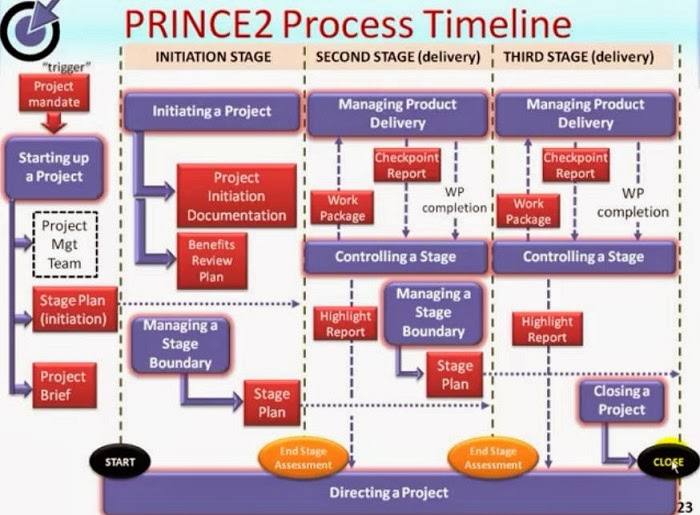 PRINCE2 Process Timeline

"trigger"

Project mandate

Starting up a Project

Project Mgt Team

Stage Plan (initiation)

Project Brief

INITIATION STAGE

Initiating a Project

Project Initiation Documentation

Benefits Review Plan

Managing a Stage Boundary

Stage Plan

SECOND STAGE (delivery)

Managing Product Delivery

Checkpoint Report

Work Package

WP completion

Controlling a Stage

Highlight Report

Managing a Stage Boundary

Stage Plan

THIRD STAGE (delivery)

Managing Product Delivery

Checkpoint Report

Work Package

WP completion

Controlling a Stage

Highlight Report

Closing a Project

START

End Stage Assessment

End Stage Assessment

CLOSE

Directing a Project

23